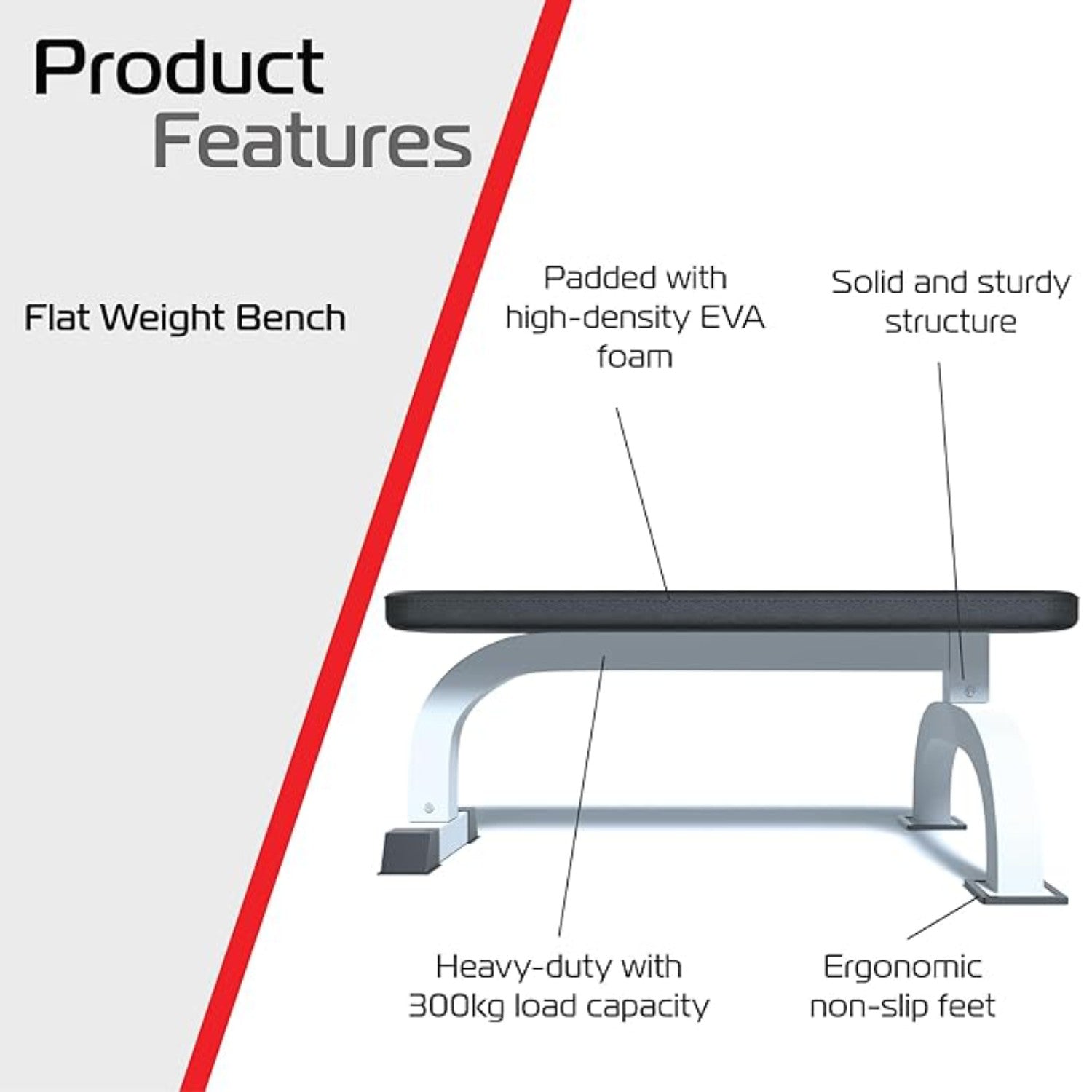 Product
Features

Flat Weight Bench

Padded with high-density EVA foam

Solid and sturdy structure

Heavy-duty with 300kg load capacity

Ergonomic non-slip feet